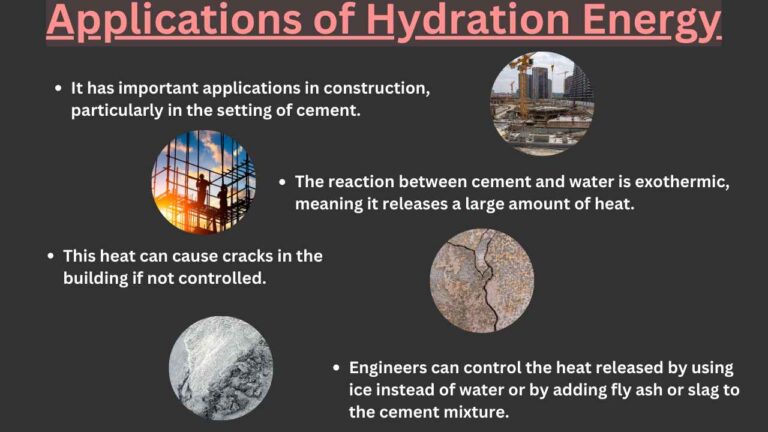 Applications of Hydration Energy

• It has important applications in construction, particularly in the setting of cement.

• The reaction between cement and water is exothermic, meaning it releases a large amount of heat.

• This heat can cause cracks in the building if not controlled.

• Engineers can control the heat released by using ice instead of water or by adding fly ash or slag to the cement mixture.